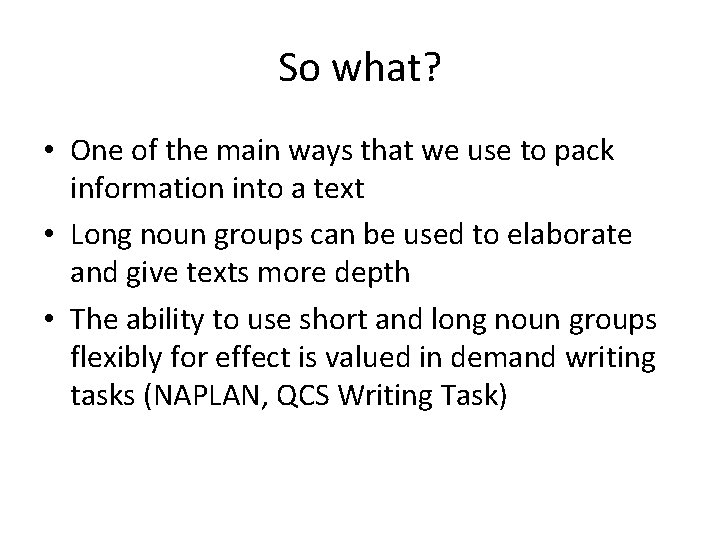 So what?

• One of the main ways that we use to pack information into a text
• Long noun groups can be used to elaborate and give texts more depth
• The ability to use short and long noun groups flexibly for effect is valued in demand writing tasks (NAPLAN, QCS Writing Task)